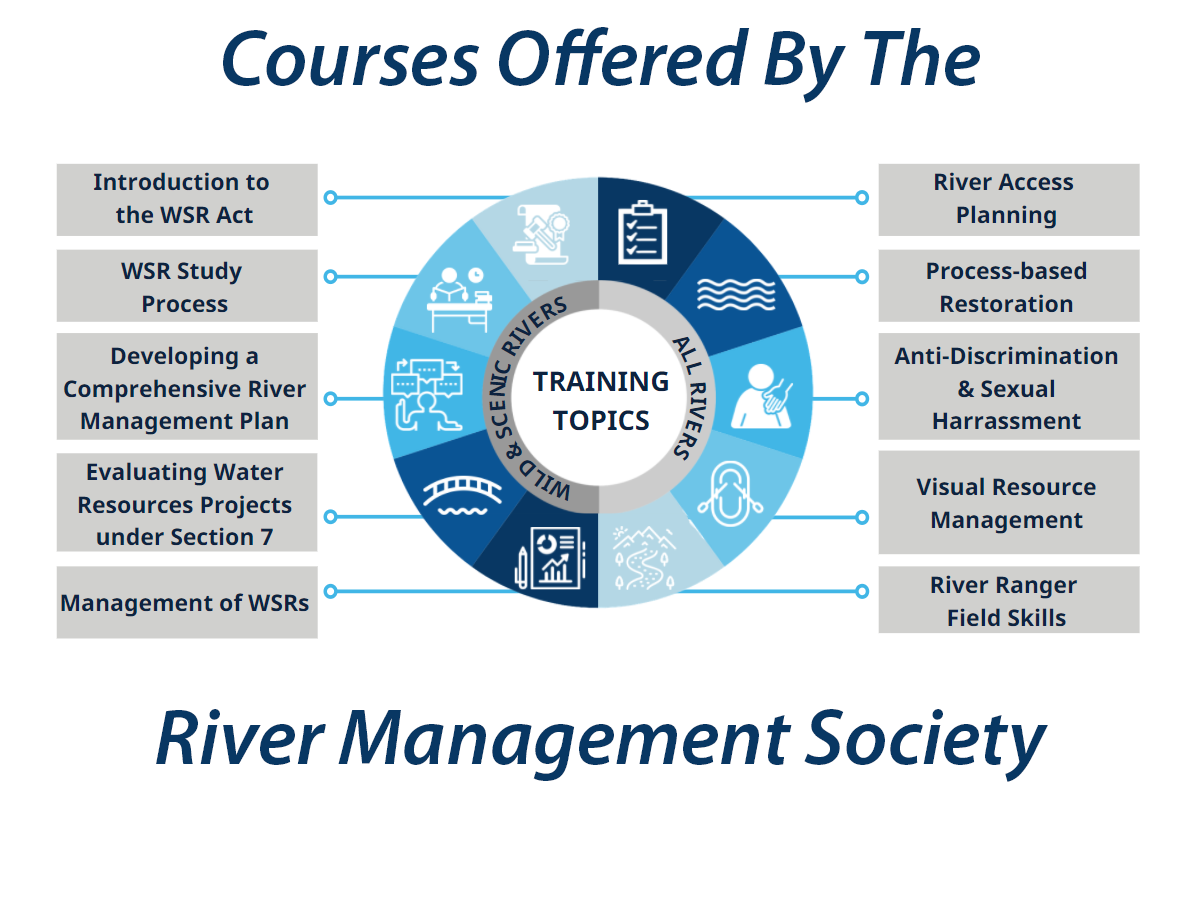 Courses Offered By The

Introduction to the WSR Act

WSR Study Process

Developing a Comprehensive River Management Plan

Evaluating Water Resources Projects under Section 7

Management of WSRs

WILD & SCENIC RIVERS

TRAINING TOPICS

ALL RIVERS

River Access Planning

Process-based Restoration

Anti-Discrimination & Sexual Harrassment

Visual Resource Management

River Ranger Field Skills

River Management Society